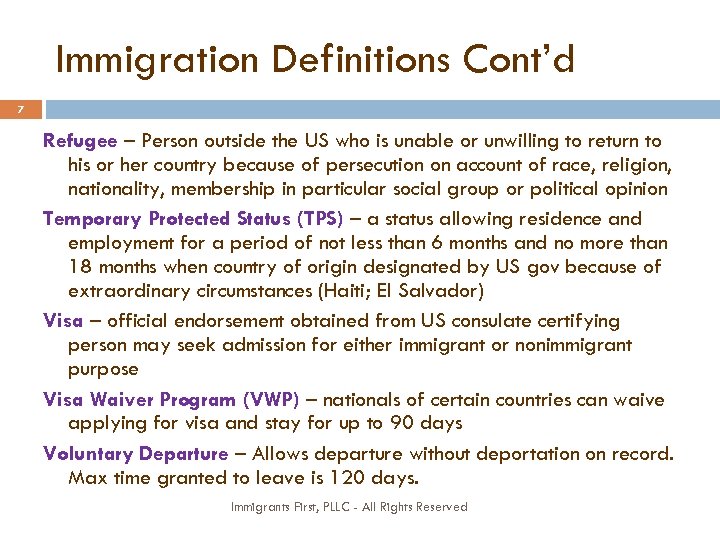 Immigration Definitions Cont'd

7

Refugee – Person outside the US who is unable or unwilling to return to his or her country because of persecution on account of race, religion, nationality, membership in particular social group or political opinion

Temporary Protected Status (TPS) – a status allowing residence and employment for a period of not less than 6 months and no more than 18 months when country of origin designated by US gov because of extraordinary circumstances (Haiti; El Salvador)

Visa – official endorsement obtained from US consulate certifying person may seek admission for either immigrant or nonimmigrant purpose

Visa Waiver Program (VWP) – nationals of certain countries can waive applying for visa and stay for up to 90 days

Voluntary Departure – Allows departure without deportation on record. Max time granted to leave is 120 days.

Immigrants First, PLLC - All Rights Reserved